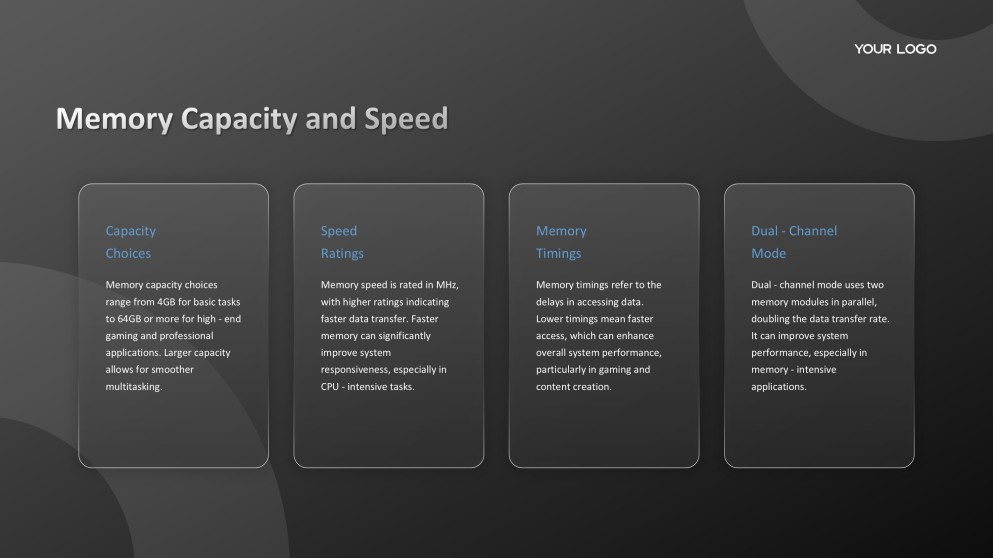 YOUR LOGO

Memory Capacity and Speed

Capacity Choices

Memory capacity choices range from 4GB for basic tasks to 64GB or more for high - end gaming and professional applications. Larger capacity allows for smoother multitasking.

Speed Ratings

Memory speed is rated in MHz, with higher ratings indicating faster data transfer. Faster memory can significantly improve system responsiveness, especially in CPU - intensive tasks.

Memory Timings

Memory timings refer to the delays in accessing data. Lower timings mean faster access, which can enhance overall system performance, particularly in gaming and content creation.

Dual - Channel Mode

Dual - channel mode uses two memory modules in parallel, doubling the data transfer rate. It can improve system performance, especially in memory - intensive applications.